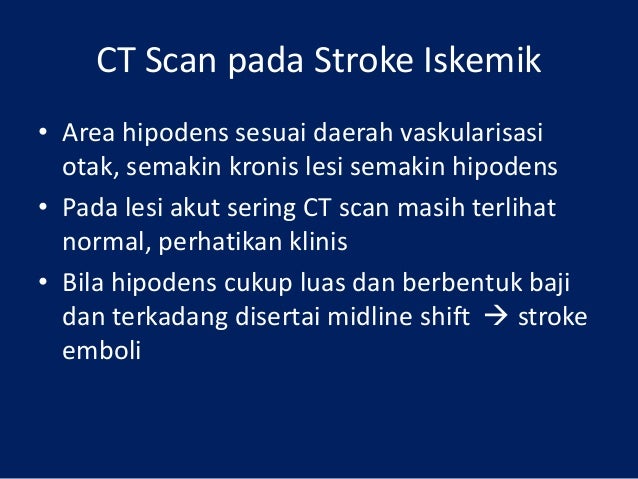 CT Scan pada Stroke Iskemik

• Area hipodens sesuai daerah vaskularisasi otak, semakin kronis lesi semakin hipodens

• Pada lesi akut sering CT scan masih terlihat normal, perhatikan klinis

• Bila hipodens cukup luas dan berbentuk baji dan terkadang disertai midline shift → stroke emboli